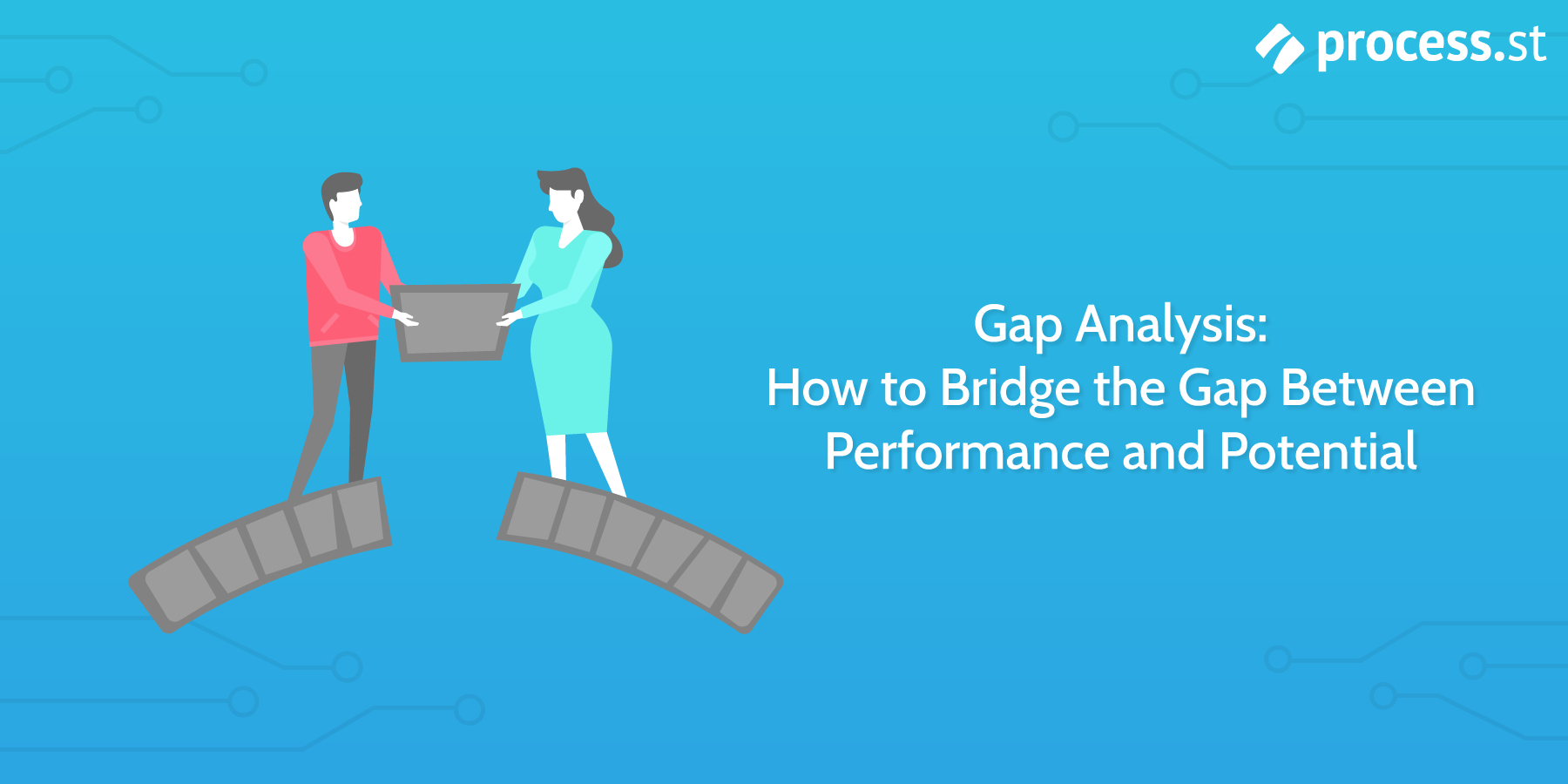 process.st

Gap Analysis:
How to Bridge the Gap Between Performance and Potential